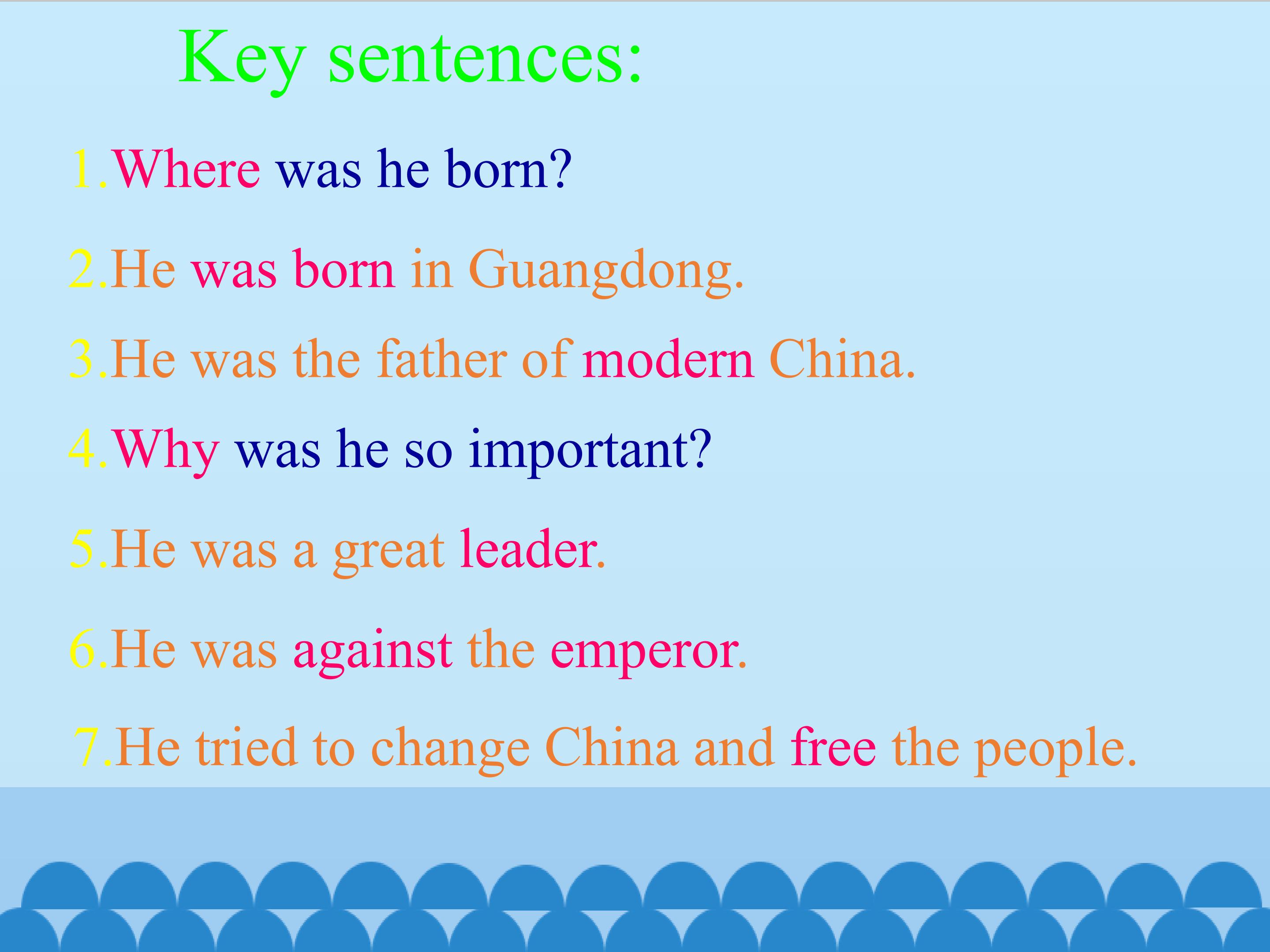 Key sentences:

1.Where was he born?

2.He was born in Guangdong.

3.He was the father of modern China.

4.Why was he so important?

5.He was a great leader.

6.He was against the emperor.

7.He tried to change China and free the people.